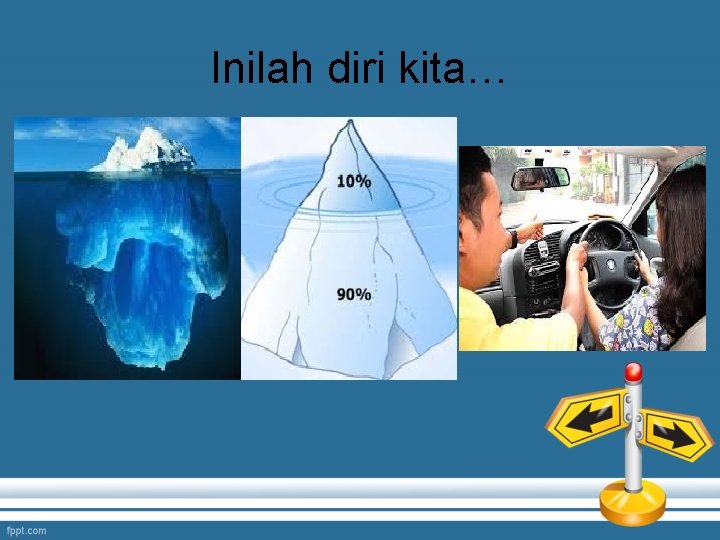 Inilah diri kita…

10%

90%

fppt.com